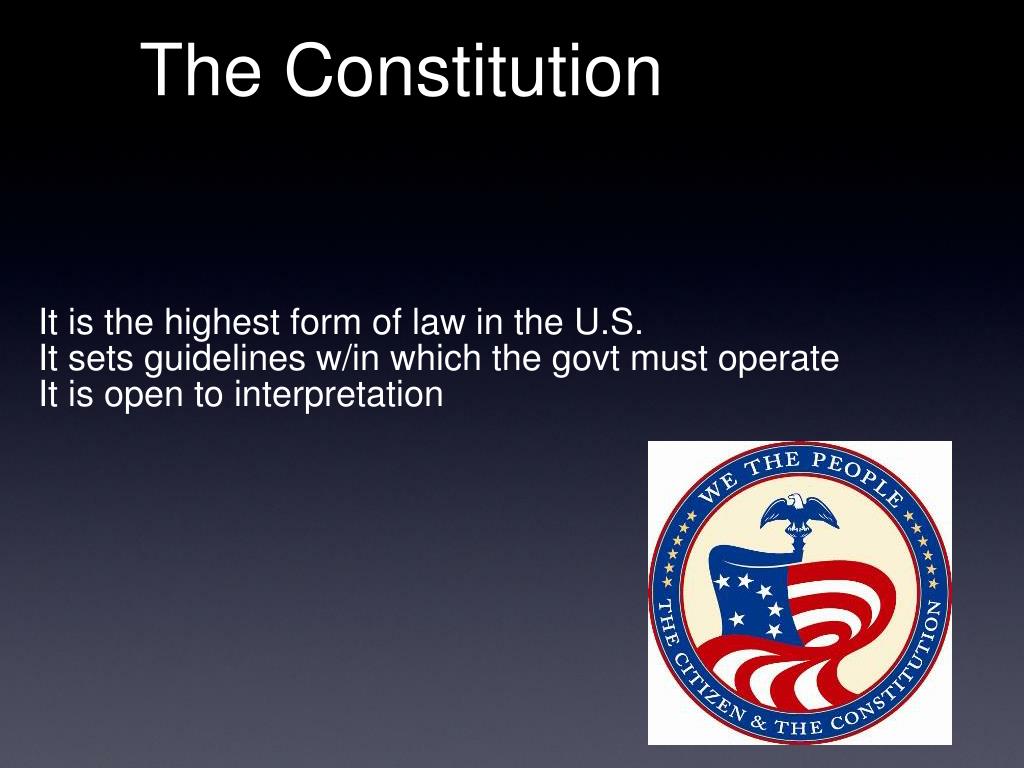 The Constitution

It is the highest form of law in the U.S.
It sets guidelines w/in which the govt must operate
It is open to interpretation

WE THE PEOPLE
THE CITIZEN & THE CONSTITUTION